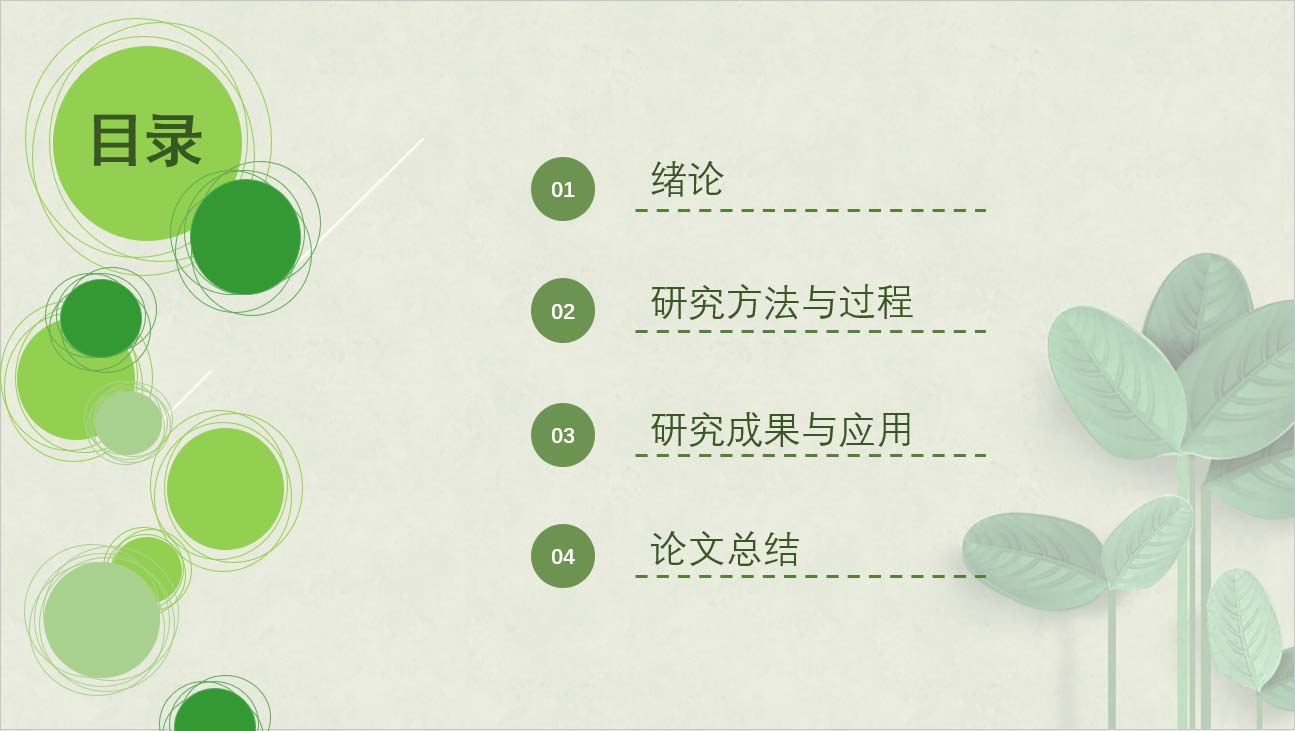 目录

01 绪论

02 研究方法与过程

03 研究成果与应用

04 论文总结